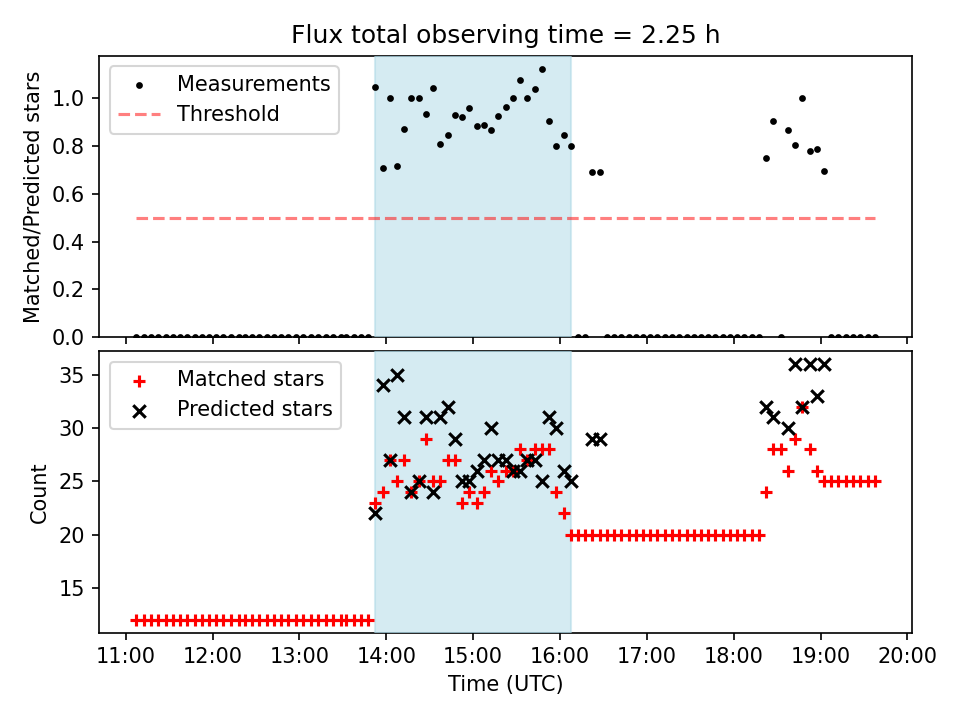 Flux total observing time = 2.25 h

Measurements
Threshold

Matched/Predicted stars

1.0
0.8
0.6
0.4
0.2
0.0

Matched stars
Predicted stars

Count

35
30
25
20
15

11:00 12:00 13:00 14:00 15:00 16:00 17:00 18:00 19:00 20:00
Time (UTC)